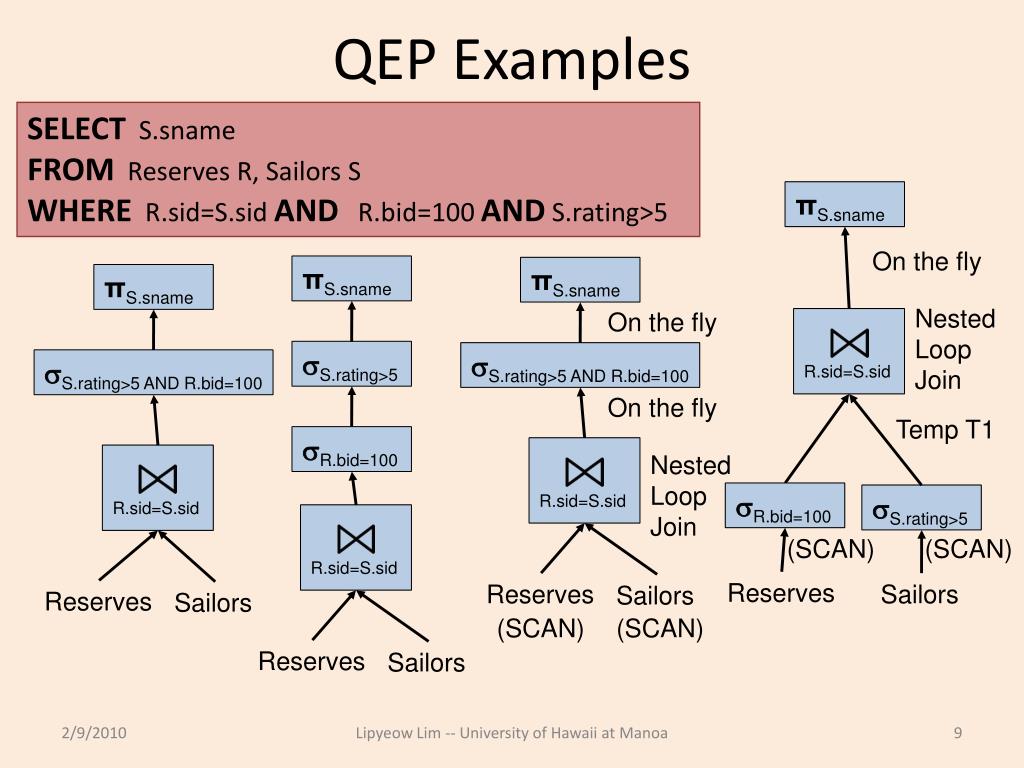 QEP Examples

SELECT S.sname
FROM Reserves R, Sailors S
WHERE R.sid=S.sid AND R.bid=100 AND S.rating>5

$\pi_{S.sname}$

$\sigma_{S.rating>5 \text{ AND } R.bid=100}$

$\bowtie$ R.sid=S.sid

Reserves Sailors

$\pi_{S.sname}$

$\sigma_{S.rating>5}$

$\sigma_{R.bid=100}$

$\bowtie$ R.sid=S.sid

Reserves Sailors

$\pi_{S.sname}$

On the fly

$\sigma_{S.rating>5 \text{ AND } R.bid=100}$

On the fly

$\bowtie$ R.sid=S.sid

Nested Loop Join

Reserves (SCAN) Sailors (SCAN)

$\pi_{S.sname}$

On the fly

$\bowtie$ R.sid=S.sid

Nested Loop Join

Temp T1

$\sigma_{R.bid=100}$ $\sigma_{S.rating>5}$

(SCAN) (SCAN)

Reserves Sailors

2/9/2010 Lipyeow Lim -- University of Hawaii at Manoa 9